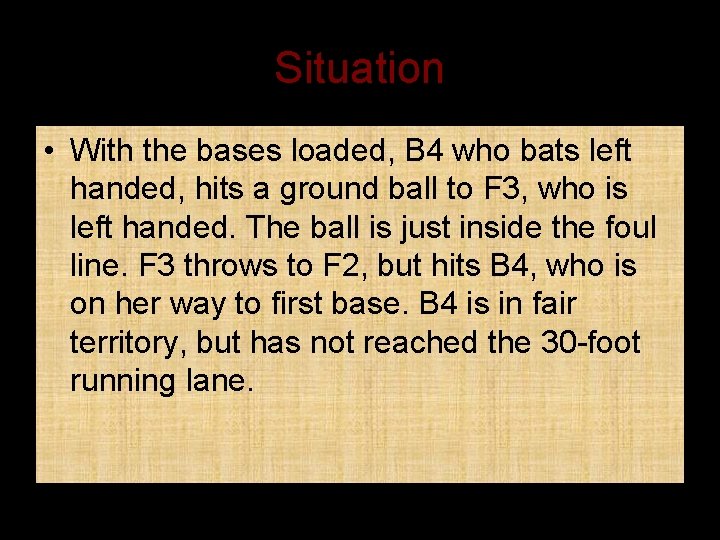 Situation

• With the bases loaded, B4 who bats left handed, hits a ground ball to F3, who is left handed. The ball is just inside the foul line. F3 throws to F2, but hits B4, who is on her way to first base. B4 is in fair territory, but has not reached the 30-foot running lane.